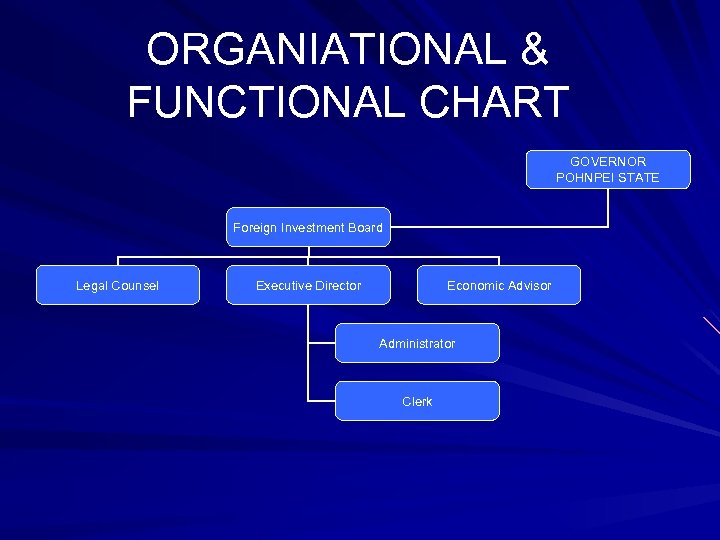 ORGANIATIONAL & FUNCTIONAL CHART

GOVERNOR
POHNPEI STATE

Foreign Investment Board

Legal Counsel

Executive Director

Economic Advisor

Administrator

Clerk